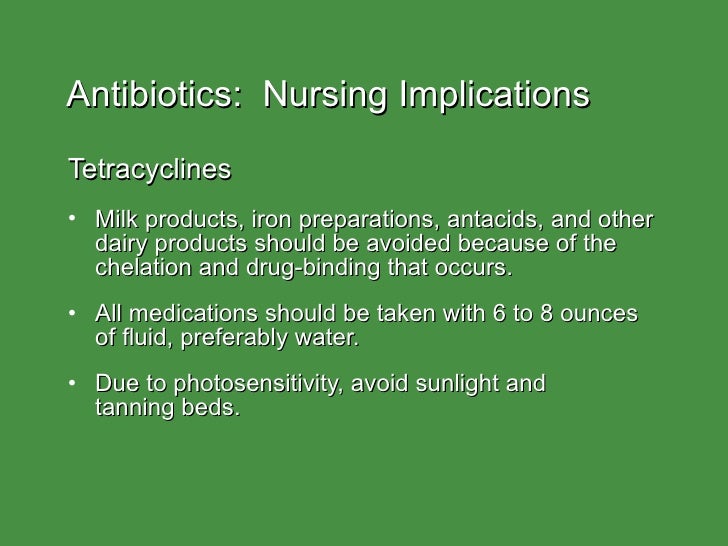 Antibiotics:  Nursing Implications

Tetracyclines

• Milk products, iron preparations, antacids, and other dairy products should be avoided because of the chelation and drug-binding that occurs.

• All medications should be taken with 6 to 8 ounces of fluid, preferably water.

• Due to photosensitivity, avoid sunlight and tanning beds.